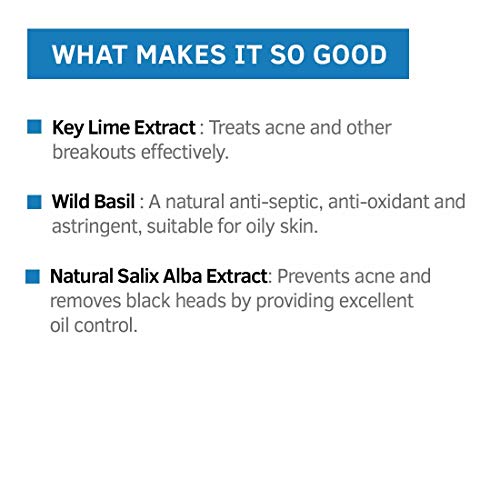 WHAT MAKES IT SO GOOD

Key Lime Extract : Treats acne and other breakouts effectively.

Wild Basil : A natural anti-septic, anti-oxidant and astringent, suitable for oily skin.

Natural Salix Alba Extract: Prevents acne and removes black heads by providing excellent oil control.